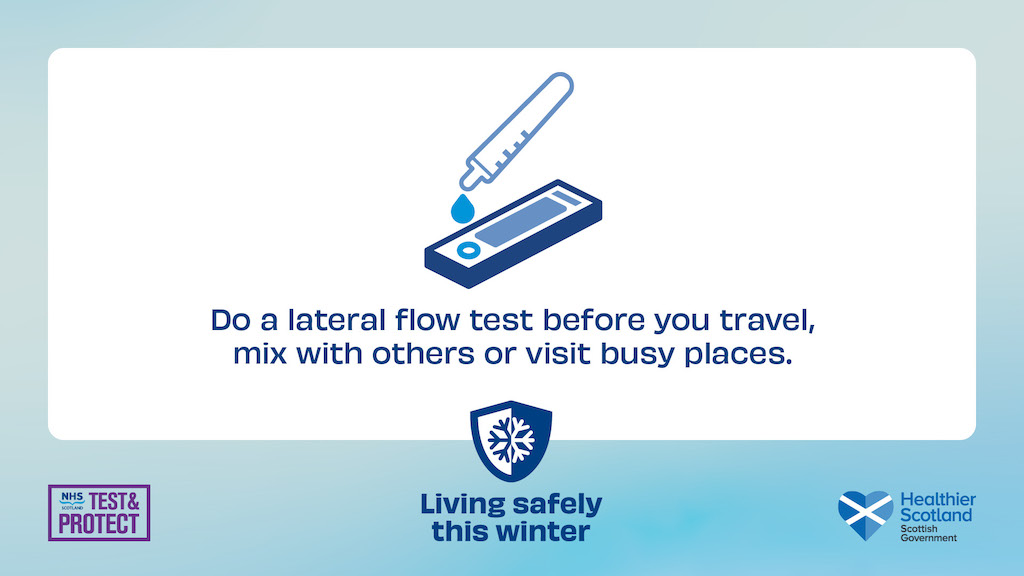 Do a lateral flow test before you travel, mix with others or visit busy places.

NHS SCOTLAND TEST & PROTECT

Living safely this winter

Healthier Scotland
Scottish Government